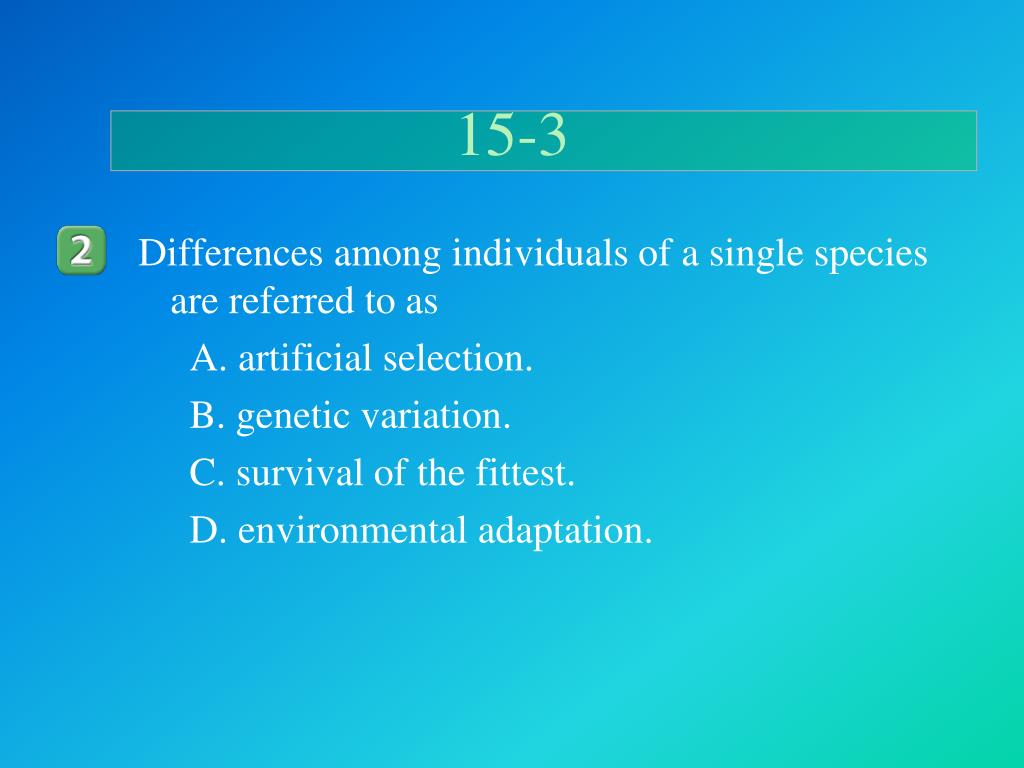 15-3

2 Differences among individuals of a single species are referred to as

A. artificial selection.

B. genetic variation.

C. survival of the fittest.

D. environmental adaptation.